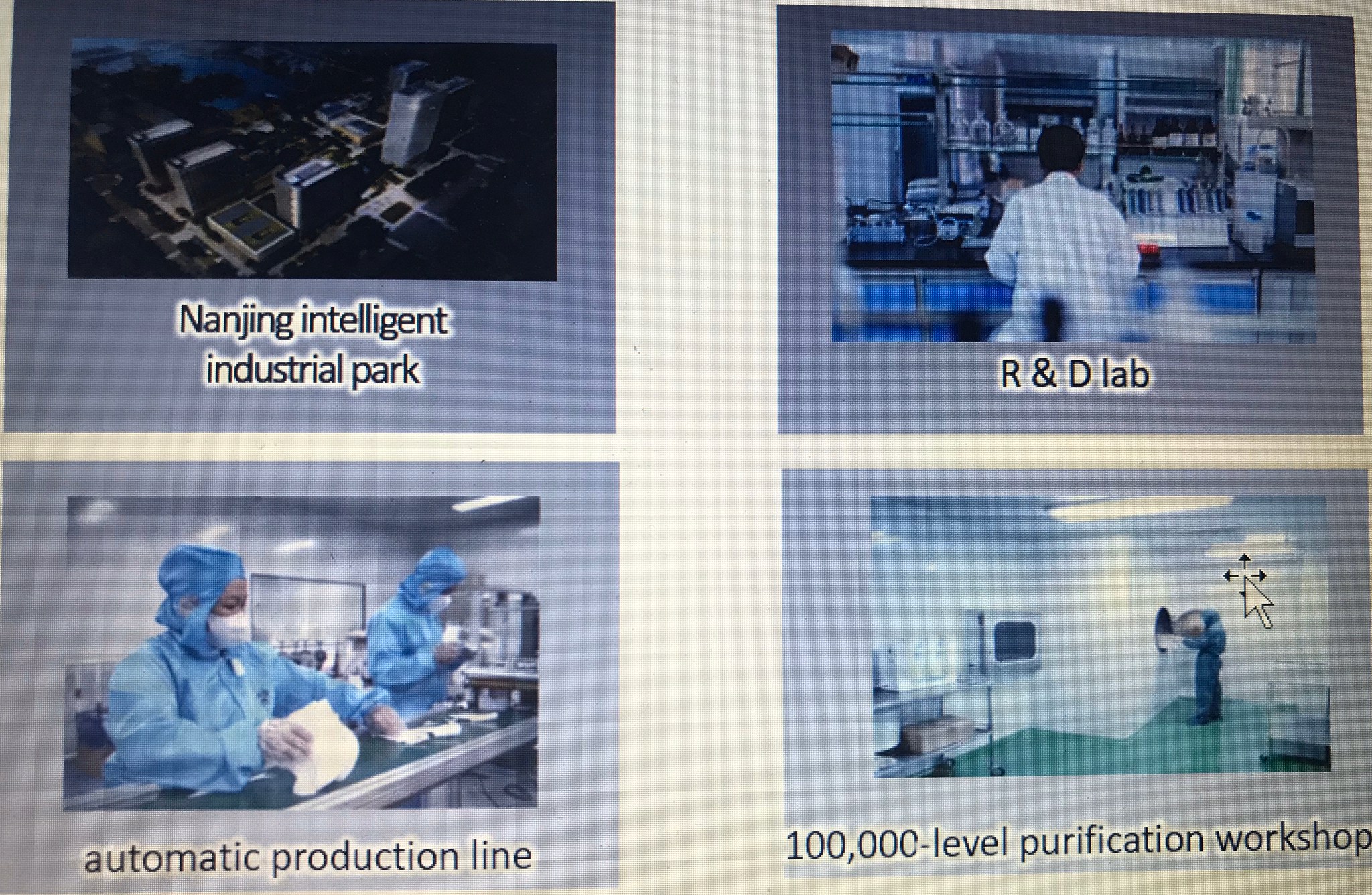 Nanjing intelligent industrial park

R & D lab

automatic production line

100,000-level purification workshop